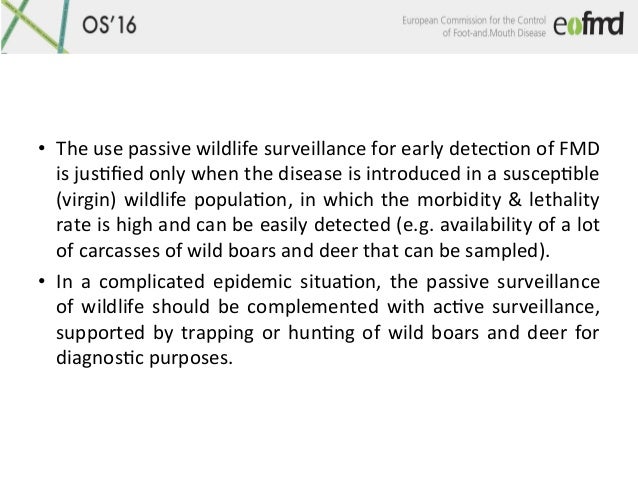 OS'16

European Commission for the Control of Foot-and-Mouth Disease eufmd

• The use passive wildlife surveillance for early detection of FMD is justified only when the disease is introduced in a susceptible (virgin) wildlife population, in which the morbidity & lethality rate is high and can be easily detected (e.g. availability of a lot of carcasses of wild boars and deer that can be sampled).

• In a complicated epidemic situation, the passive surveillance of wildlife should be complemented with active surveillance, supported by trapping or hunting of wild boars and deer for diagnostic purposes.